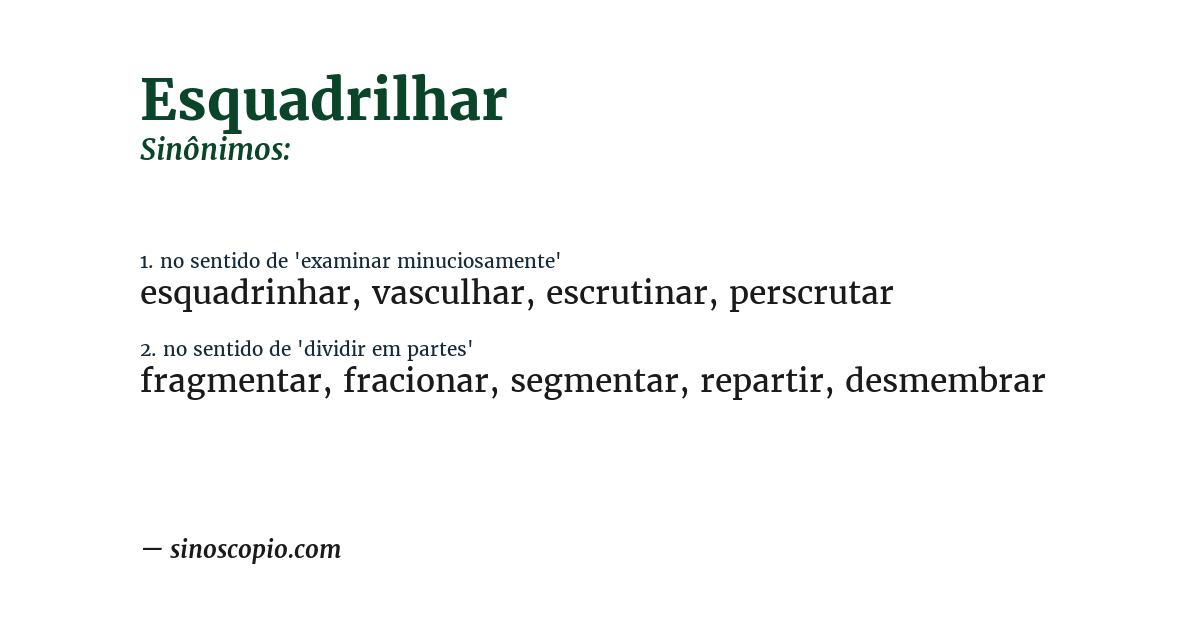 Esquadrilhar
Sinônimos:

1. no sentido de 'examinar minuciosamente'
esquadrinhar, vasculhar, escrutinar, perscrutar

2. no sentido de 'dividir em partes'
fragmentar, fracionar, segmentar, repartir, desmembrar

— sinoscopio.com